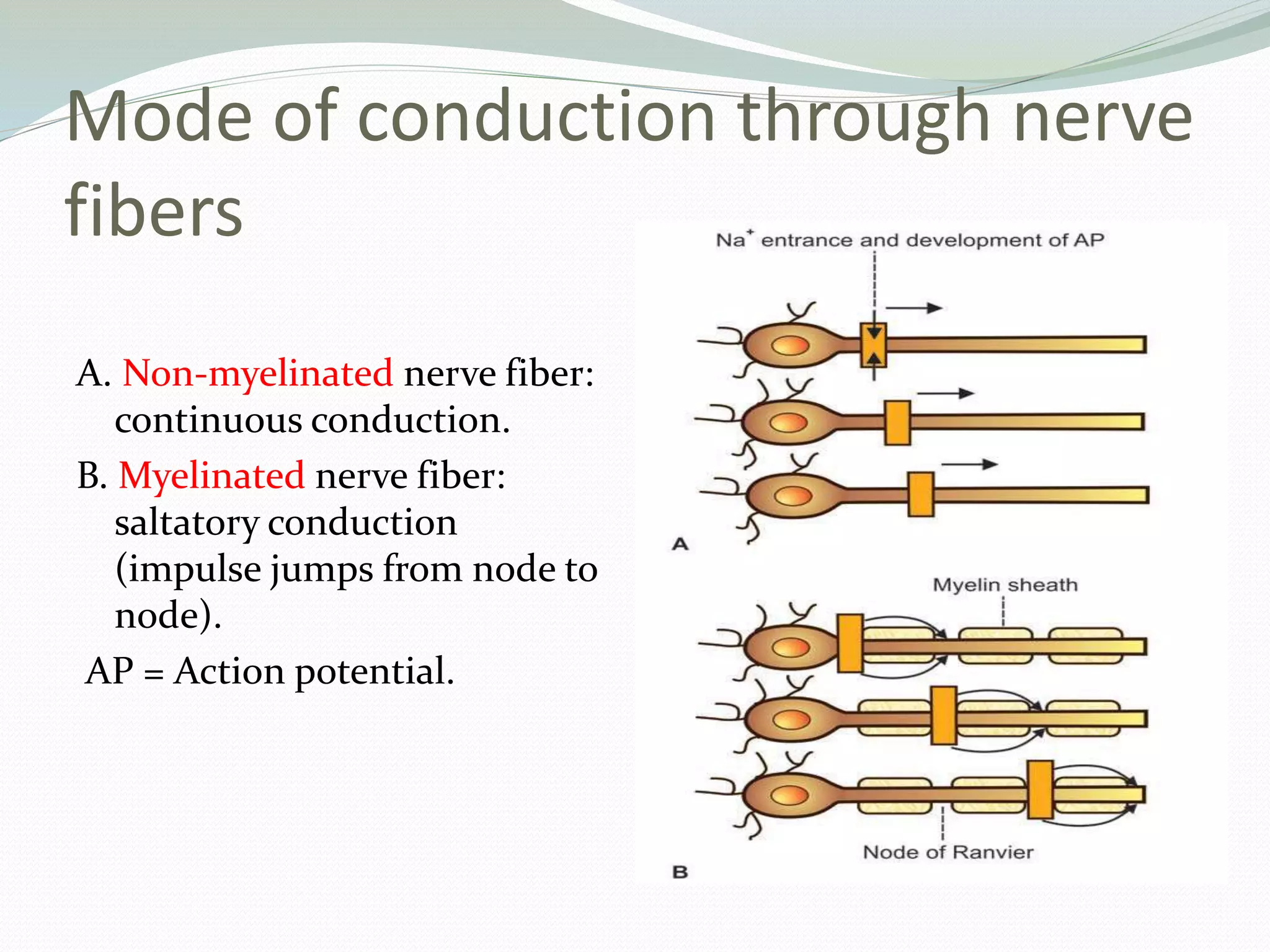 Mode of conduction through nerve fibers

A. Non-myelinated nerve fiber: continuous conduction.

B. Myelinated nerve fiber: saltatory conduction (impulse jumps from node to node).

AP = Action potential.

$Na^+$ entrance and development of AP

A

Myelin sheath

Node of Ranvier

B